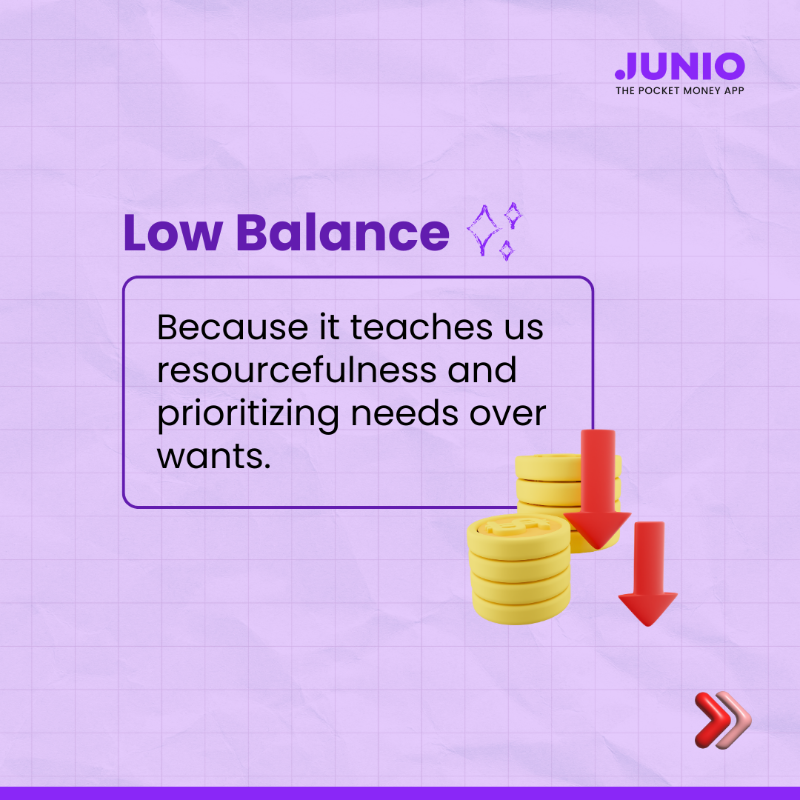 .JUNIO
THE POCKET MONEY APP

Low Balance

Because it teaches us resourcefulness and prioritizing needs over wants.